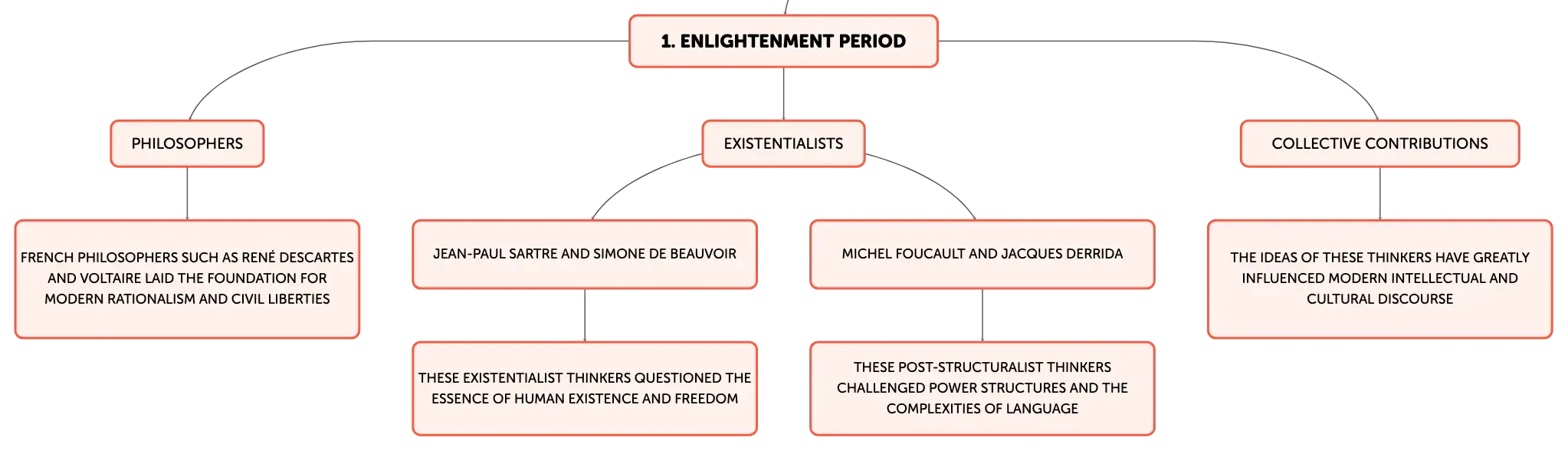 1. ENLIGHTENMENT PERIOD

PHILOSOPHERS

FRENCH PHILOSOPHERS SUCH AS RENÉ DESCARTES AND VOLTAIRE LAID THE FOUNDATION FOR MODERN RATIONALISM AND CIVIL LIBERTIES

EXISTENTIALISTS

JEAN-PAUL SARTRE AND SIMONE DE BEAUVOIR

THESE EXISTENTIALIST THINKERS QUESTIONED THE ESSENCE OF HUMAN EXISTENCE AND FREEDOM

MICHEL FOUCAULT AND JACQUES DERRIDA

THESE POST-STRUCTURALIST THINKERS CHALLENGED POWER STRUCTURES AND THE COMPLEXITIES OF LANGUAGE

COLLECTIVE CONTRIBUTIONS

THE IDEAS OF THESE THINKERS HAVE GREATLY INFLUENCED MODERN INTELLECTUAL AND CULTURAL DISCOURSE